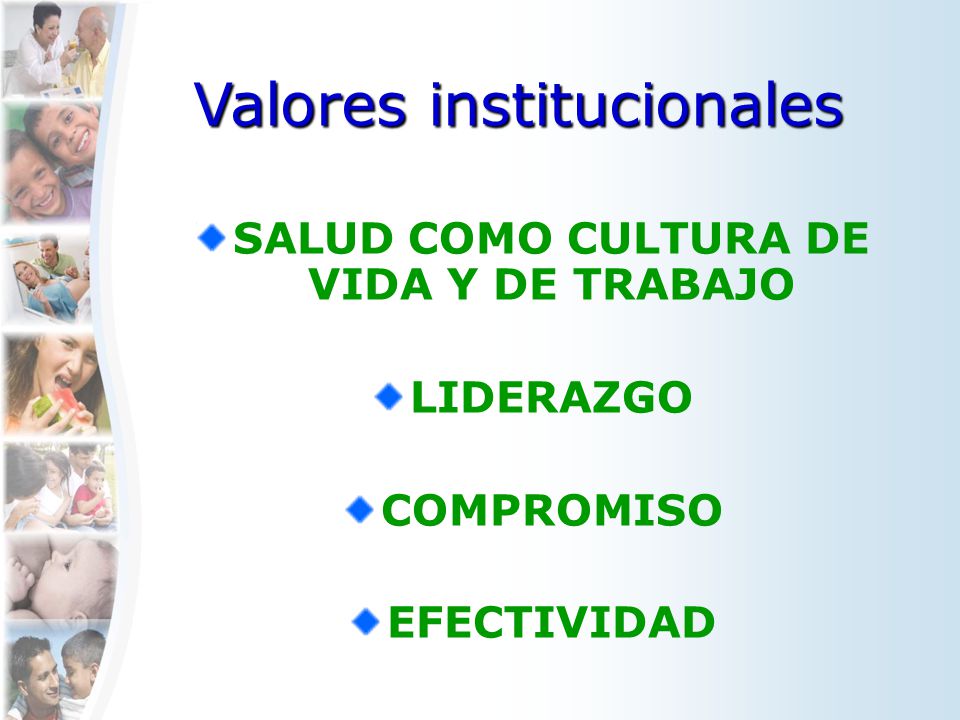 Valores institucionales

SALUD COMO CULTURA DE VIDA Y DE TRABAJO

LIDERAZGO

COMPROMISO

EFECTIVIDAD